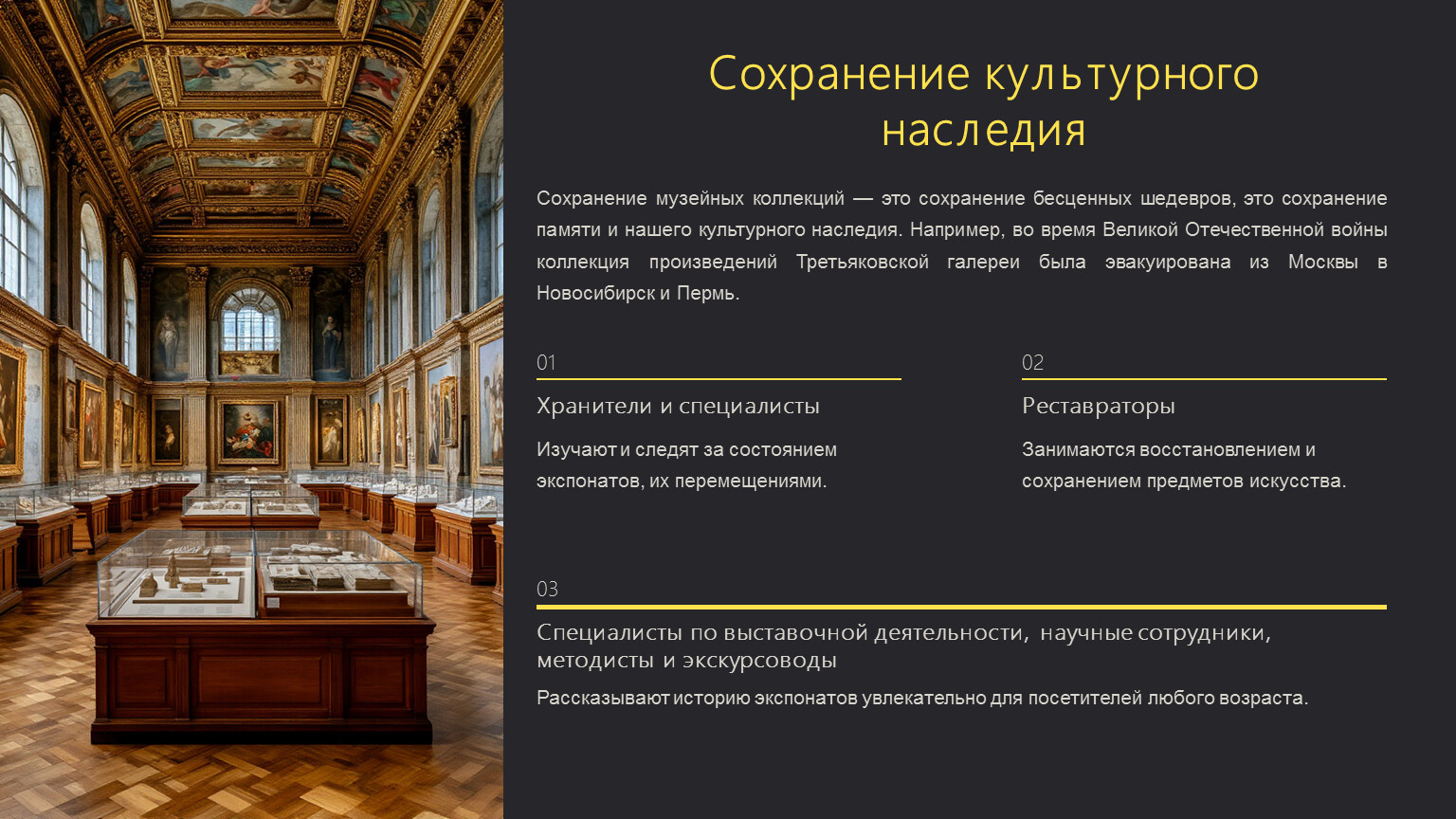 Сохранение культурного наследия

Сохранение музейных коллекций — это сохранение бесценных шедевров, это сохранение памяти и нашего культурного наследия. Например, во время Великой Отечественной войны коллекция произведений Третьяковской галереи была эвакуирована из Москвы в Новосибирск и Пермь.

01

Хранители и специалисты

Изучают и следят за состоянием экспонатов, их перемещениями.

02

Реставраторы

Занимаются восстановлением и сохранением предметов искусства.

03

Специалисты по выставочной деятельности, научные сотрудники, методисты и экскурсоводы

Рассказывают историю экспонатов увлекательно для посетителей любого возраста.